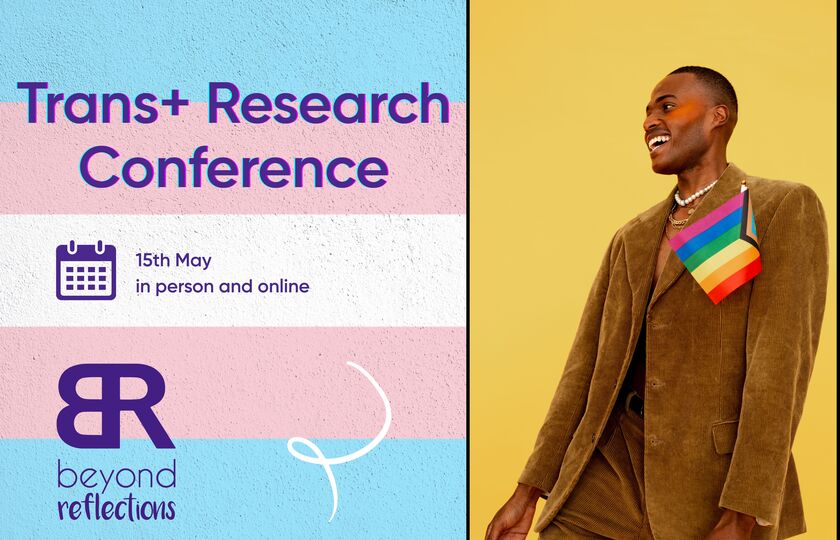 Trans+ Research Conference

15th May
in person and online

BR
beyond
reflections